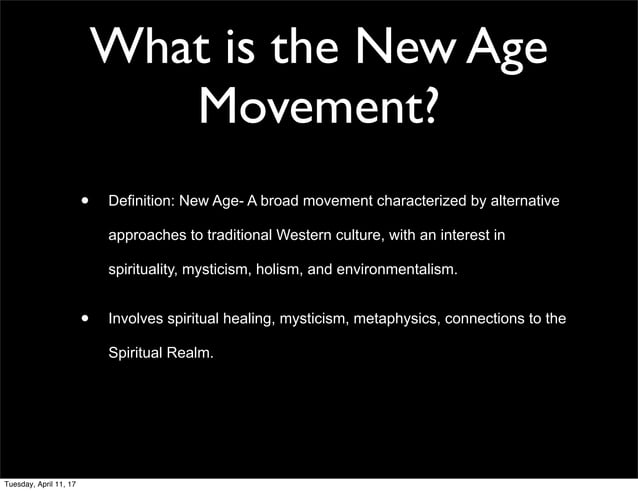 What is the New Age Movement?

• Definition: New Age- A broad movement characterized by alternative approaches to traditional Western culture, with an interest in spirituality, mysticism, holism, and environmentalism.

• Involves spiritual healing, mysticism, metaphysics, connections to the Spiritual Realm.

Tuesday, April 11, 17